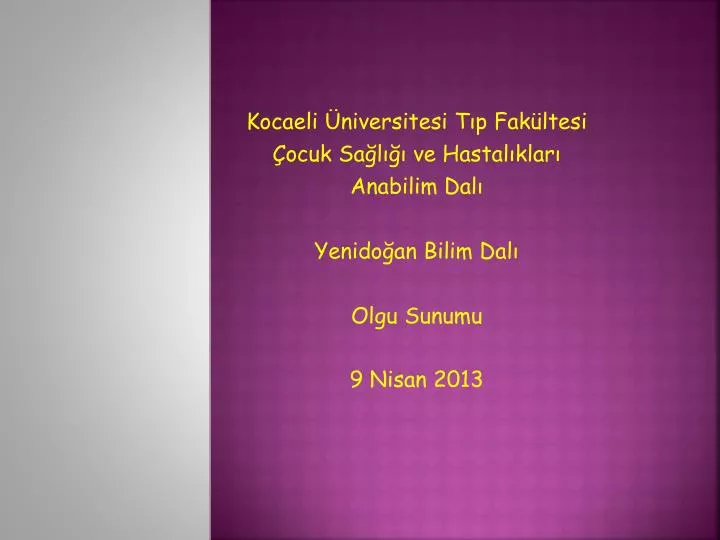 Kocaeli Üniversitesi Tıp Fakültesi
Çocuk Sağlığı ve Hastalıkları
Anabilim Dalı

Yenidoğan Bilim Dalı

Olgu Sunumu

9 Nisan 2013